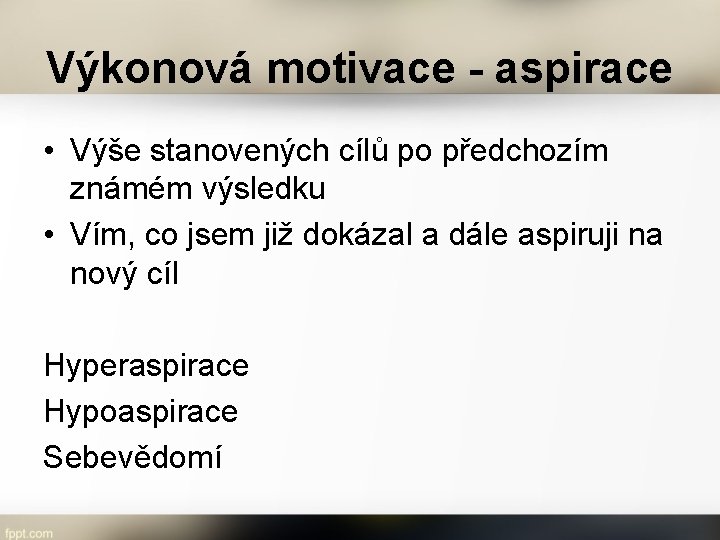 Výkonová motivace - aspirace

• Výše stanovených cílů po předchozím známém výsledku
• Vím, co jsem již dokázal a dále aspiruji na nový cíl

Hyperaspirace
Hypoaspirace
Sebevědomí

fppt.com